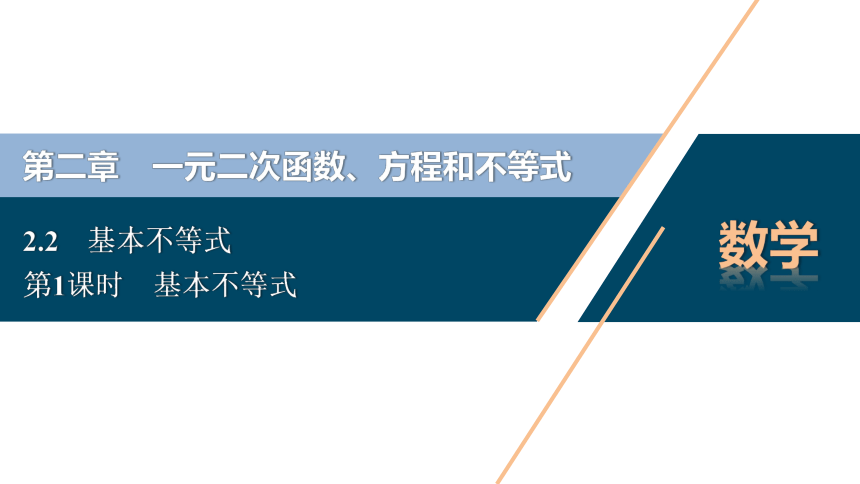 第二章　一元二次函数、方程和不等式

2.2　基本不等式
第1课时　基本不等式

数学